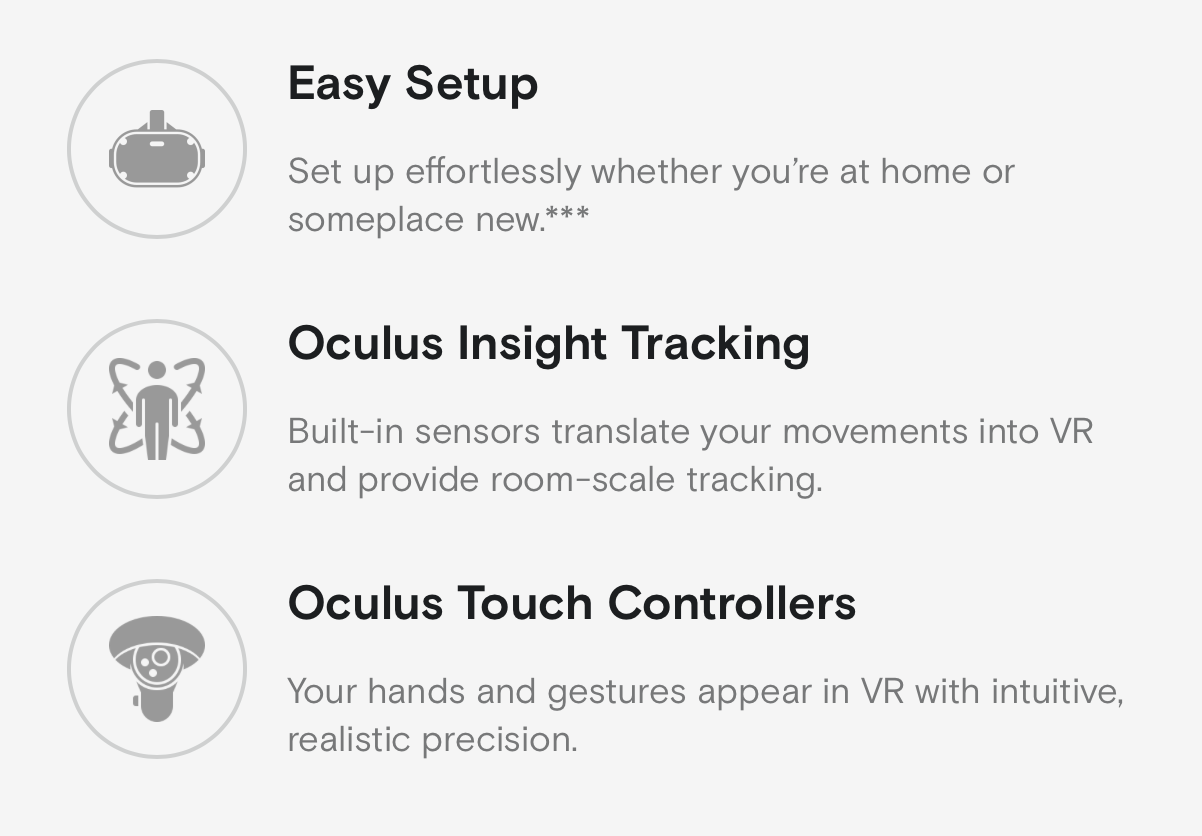 Easy Setup

Set up effortlessly whether you're at home or someplace new.***

Oculus Insight Tracking

Built-in sensors translate your movements into VR and provide room-scale tracking.

Oculus Touch Controllers

Your hands and gestures appear in VR with intuitive, realistic precision.